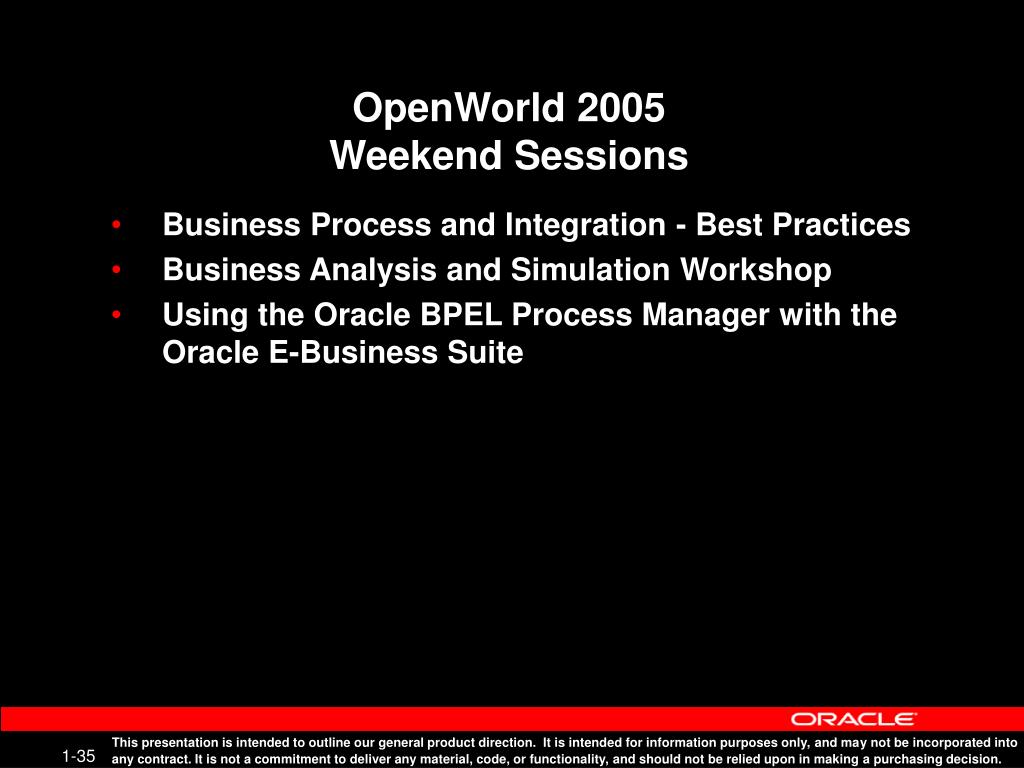 OpenWorld 2005
Weekend Sessions

• Business Process and Integration - Best Practices
• Business Analysis and Simulation Workshop
• Using the Oracle BPEL Process Manager with the Oracle E-Business Suite

ORACLE

1-35

This presentation is intended to outline our general product direction. It is intended for information purposes only, and may not be incorporated into any contract. It is not a commitment to deliver any material, code, or functionality, and should not be relied upon in making a purchasing decision.